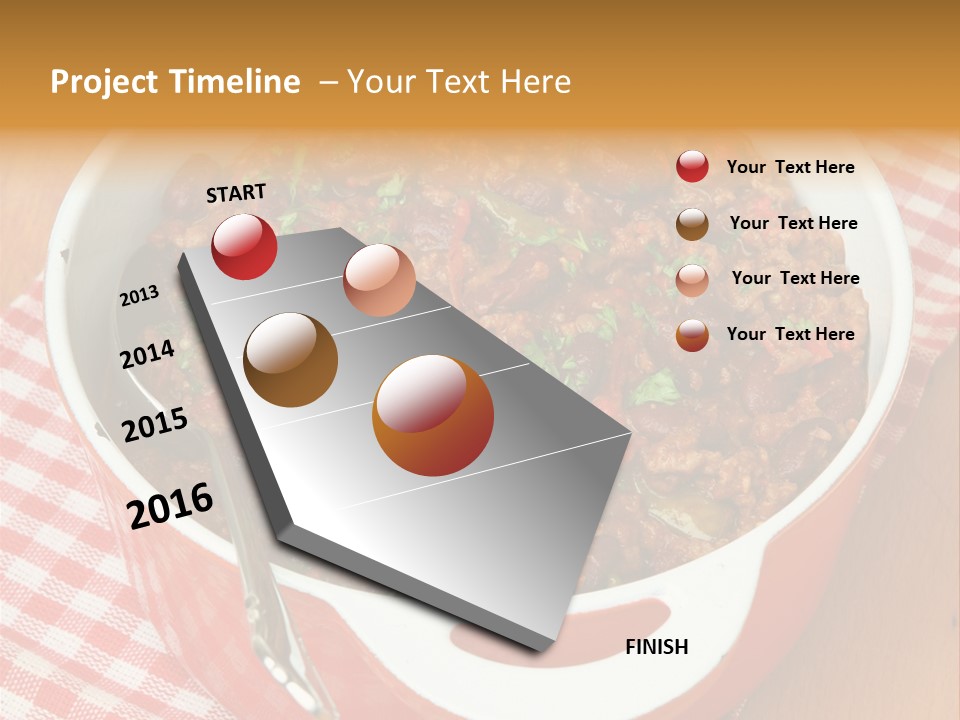 Project Timeline – Your Text Here

START

2013

2014

2015

2016

FINISH

Your Text Here

Your Text Here

Your Text Here

Your Text Here